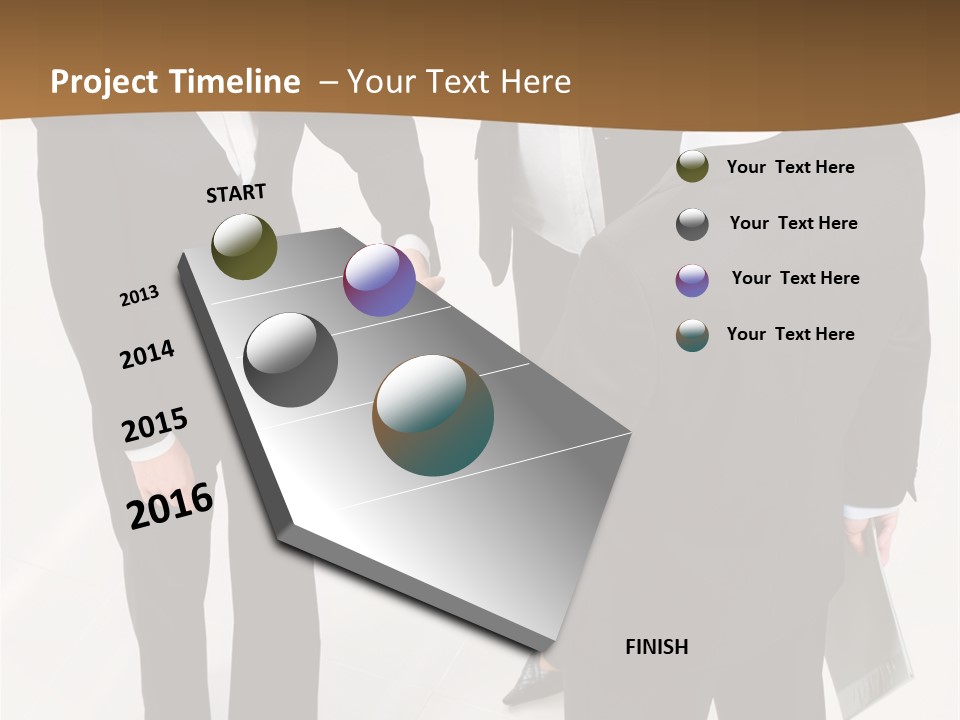 Project Timeline – Your Text Here

START

2013

2014

2015

2016

FINISH

Your Text Here

Your Text Here

Your Text Here

Your Text Here